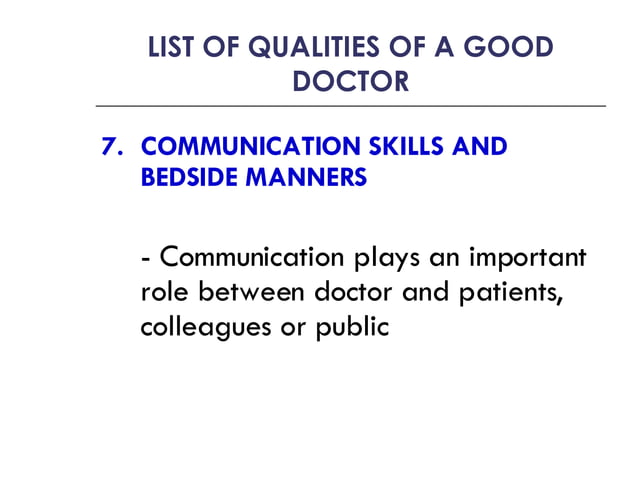 LIST OF QUALITIES OF A GOOD DOCTOR

7. COMMUNICATION SKILLS AND BEDSIDE MANNERS

- Communication plays an important role between doctor and patients, colleagues or public